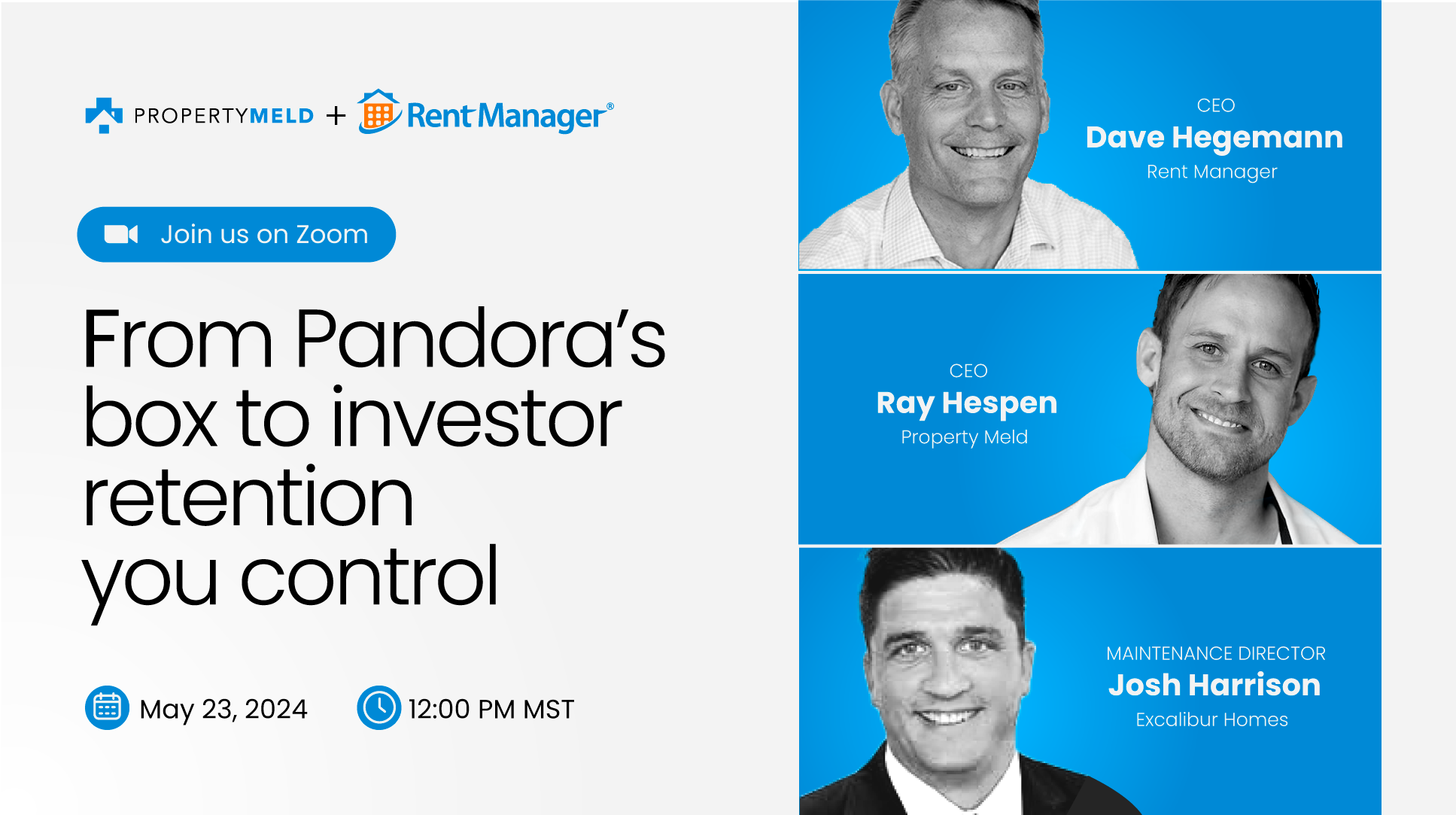 PROPERTYMELD + Rent Manager®

Join us on Zoom

From Pandora's box to investor retention you control

May 23, 2024

12:00 PM MST

CEO
Dave Hegemann
Rent Manager

CEO
Ray Hespen
Property Meld

MAINTENANCE DIRECTOR
Josh Harrison
Excalibur Homes